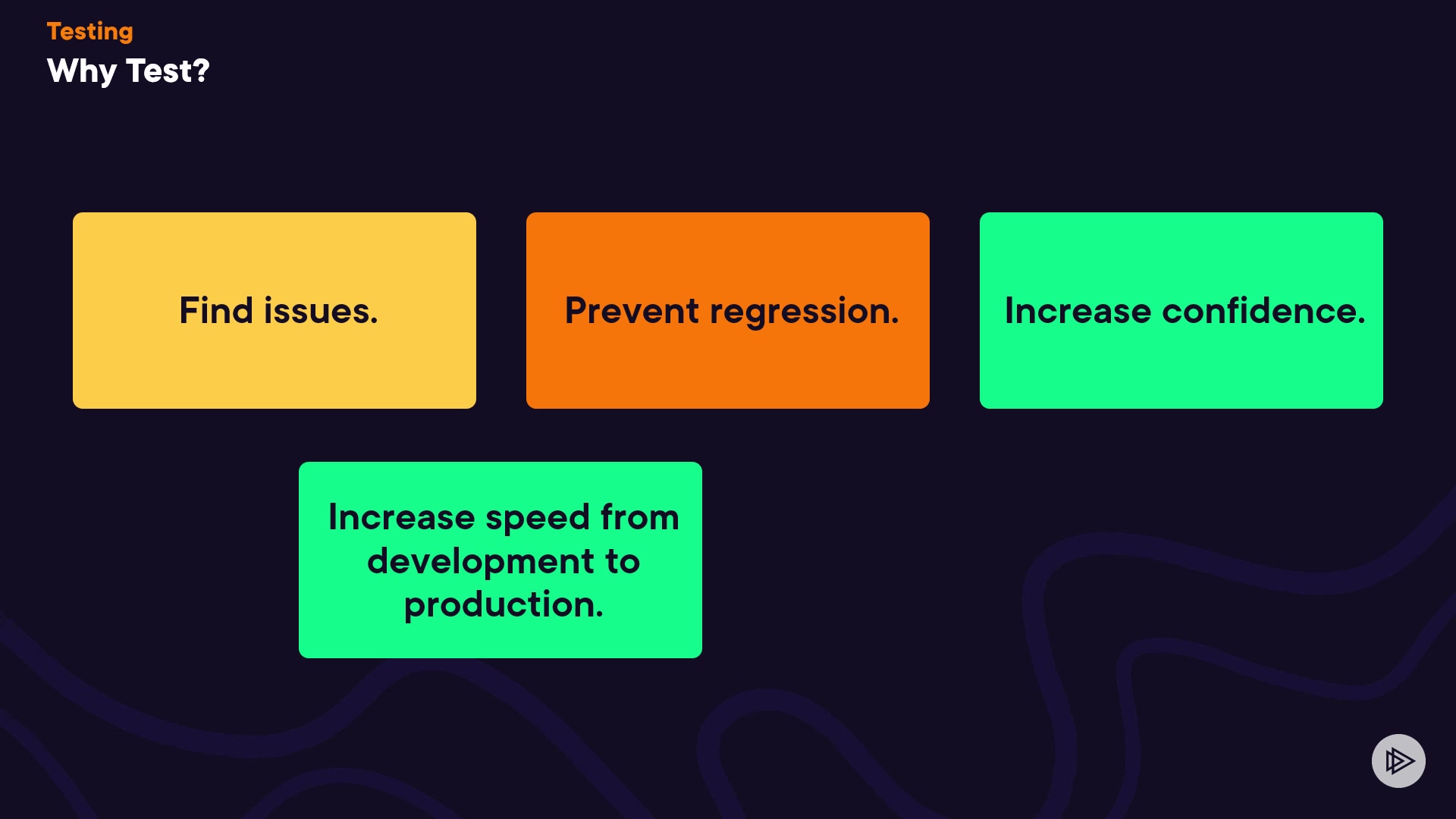 Testing
Why Test?

Find issues.

Prevent regression.

Increase confidence.

Increase speed from development to production.